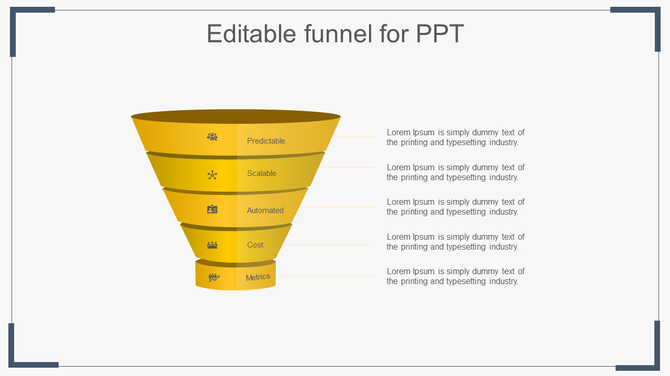 Editable funnel for PPT

Predictable

Scalable

Automated

Cost

Metrics

Lorem Ipsum is simply dummy text of the printing and typesetting industry.

Lorem Ipsum is simply dummy text of the printing and typesetting industry.

Lorem Ipsum is simply dummy text of the printing and typesetting industry.

Lorem Ipsum is simply dummy text of the printing and typesetting industry.

Lorem Ipsum is simply dummy text of the printing and typesetting industry.